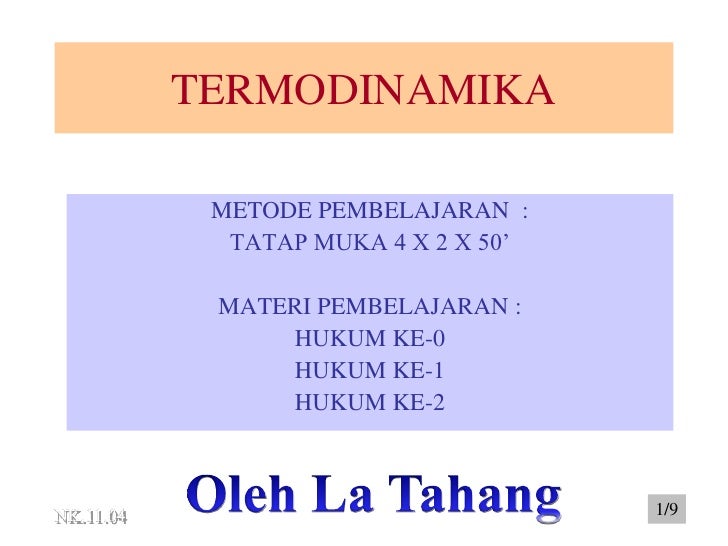 TERMODINAMIKA

METODE PEMBELAJARAN :
TATAP MUKA 4 X 2 X 50’

MATERI PEMBELAJARAN :
HUKUM KE-0
HUKUM KE-1
HUKUM KE-2

Oleh La Tahang

NK.11.04

1/9